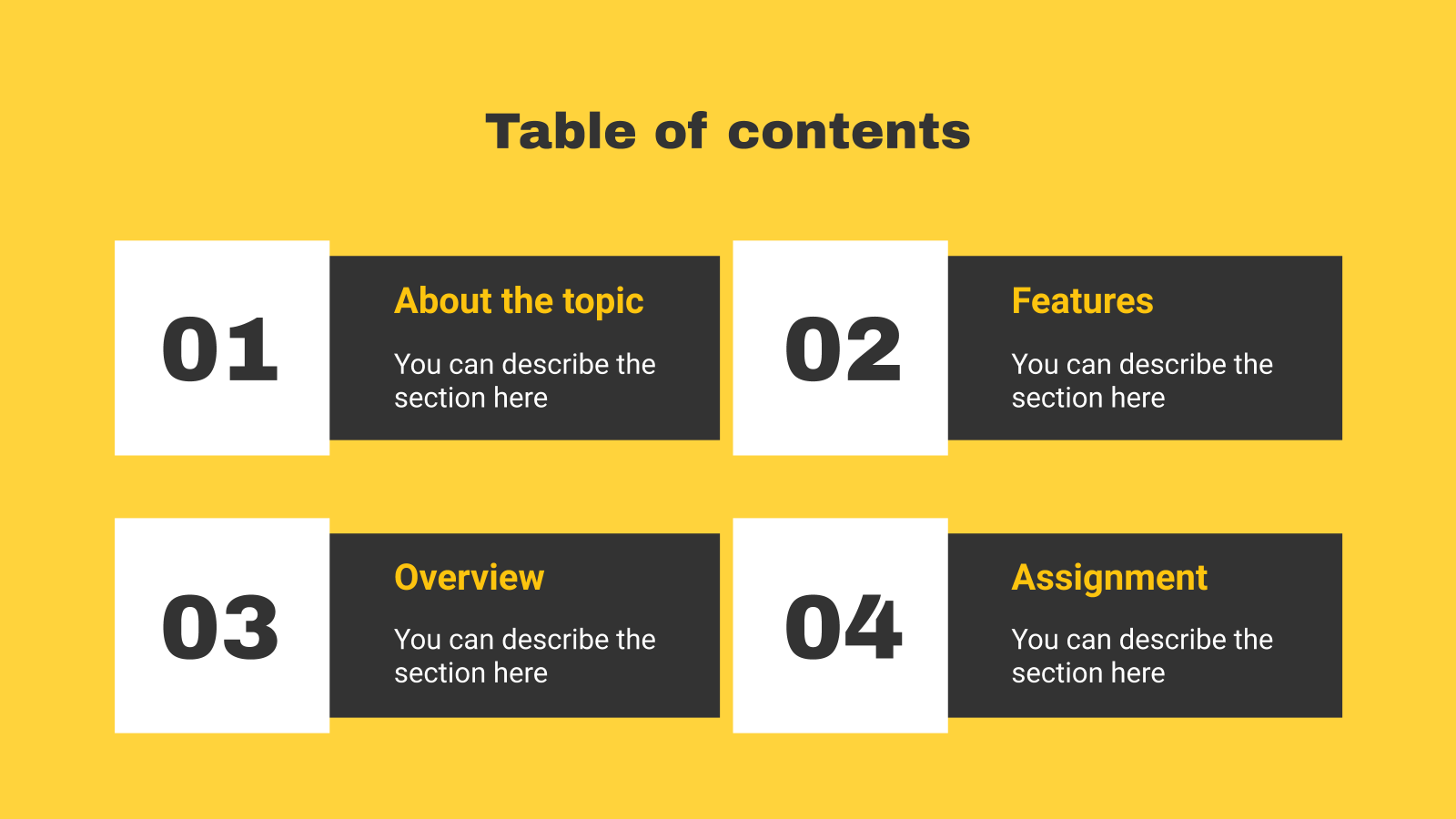 Table of contents

01

About the topic

You can describe the section here

02

Features

You can describe the section here

03

Overview

You can describe the section here

04

Assignment

You can describe the section here